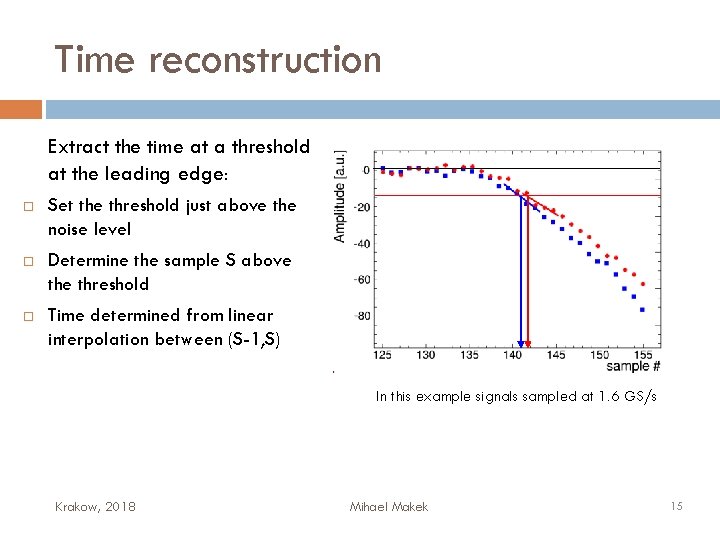 Time reconstruction

Extract the time at a threshold at the leading edge:

□ Set the threshold just above the noise level

□ Determine the sample S above the threshold

□ Time determined from linear interpolation between (S-1,S)

Amplitude [a.u.]

0

-20

-40

-60

-80

125 130 135 140 145 150 155

sample #

In this example signals sampled at 1.6 GS/s

Krakow, 2018

Mihael Makek

15